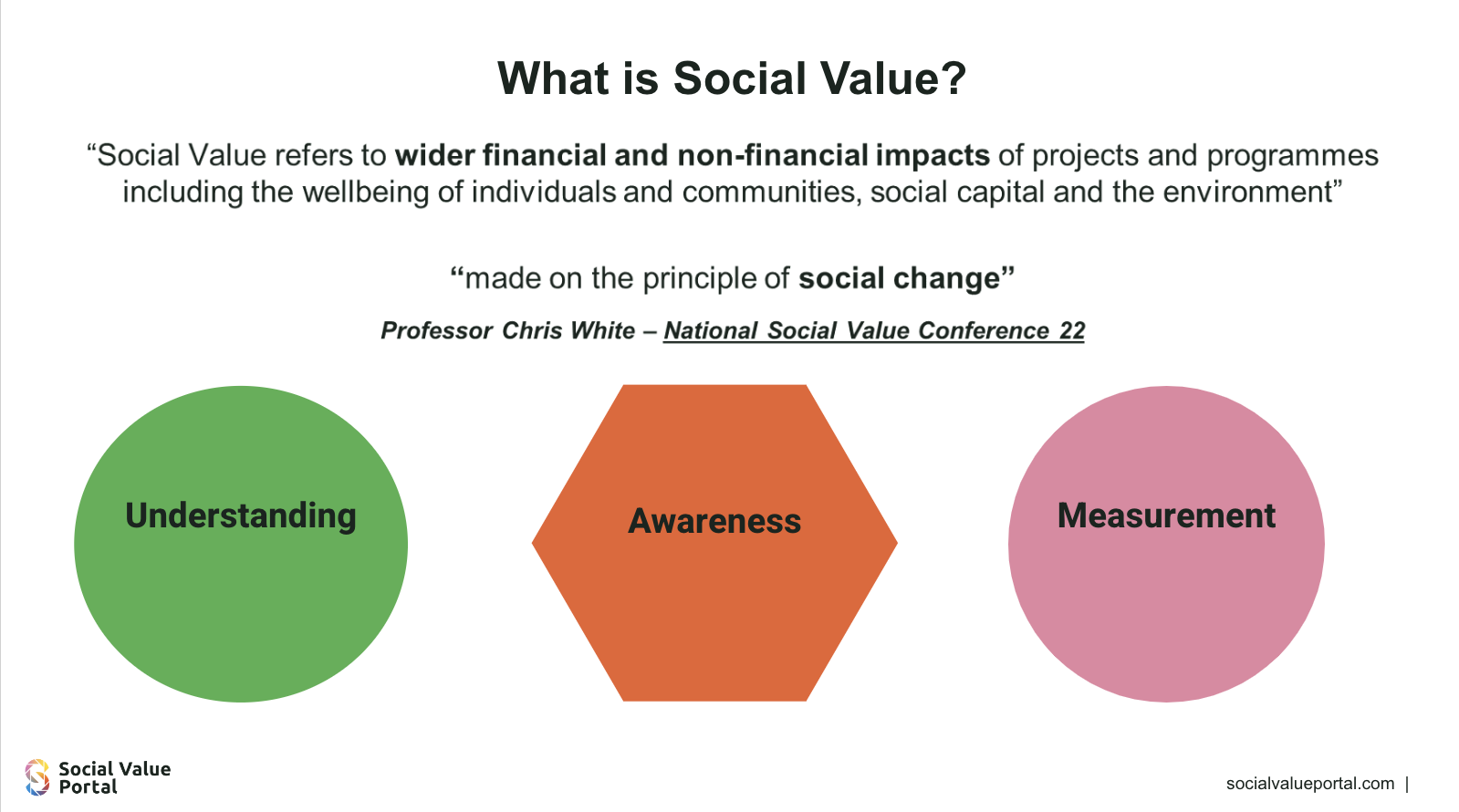 What is Social Value?

“Social Value refers to wider financial and non-financial impacts of projects and programmes including the wellbeing of individuals and communities, social capital and the environment”

“made on the principle of social change”

Professor Chris White – National Social Value Conference 22

Understanding

Awareness

Measurement

Social Value Portal

socialvalueportal.com |